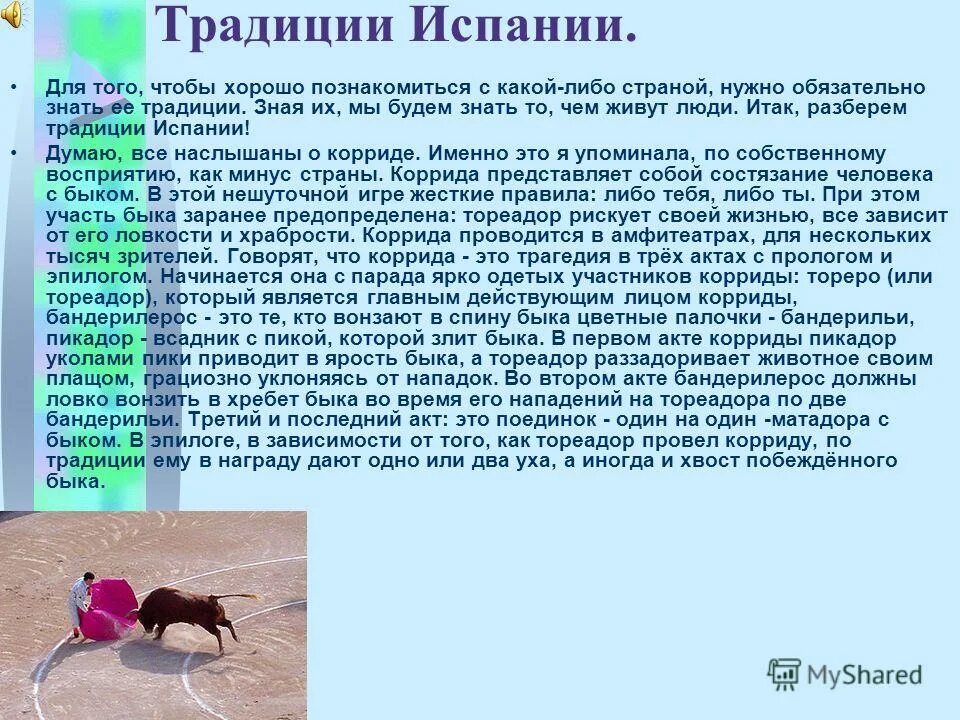 Традиции Испании.

• Для того, чтобы хорошо познакомиться с какой-либо страной, нужно обязательно знать ее традиции. Зная их, мы будем знать то, чем живут люди. Итак, разберем традиции Испании!

• Думаю, все наслышаны о корриде. Именно это я упоминала, по собственному восприятию, как минус страны. Коррида представляет собой состязание человека с быком. В этой нешуточной игре жесткие правила: либо тебя, либо ты. При этом участь быка заранее предопределена: тореадор рискует своей жизнью, все зависит от его ловкости и храбрости. Коррида проводится в амфитеатрах, для нескольких тысяч зрителей. Говорят, что коррида - это трагедия в трёх актах с прологом и эпилогом. Начинается она с парада ярко одетых участников корриды: тореро (или тореадор), который является главным действующим лицом корриды, бандерилерос - это те, кто вонзают в спину быка цветные палочки - бандерильи, пикадор - всадник с пикой, которой злит быка. В первом акте корриды пикадор уколами пики приводит в ярость быка, а тореадор раззадоривает животное своим плащом, грациозно уклоняясь от нападок. Во втором акте бандерилерос должны ловко вонзить в хребет быка во время его нападений на тореадора по две бандерильи. Третий и последний акт: это поединок - один на один -матадора с быком. В эпилоге, в зависимости от того, как тореадор провел корриду, по традиции ему в награду дают одно или два уха, а иногда и хвост побеждённого быка.

MyShared